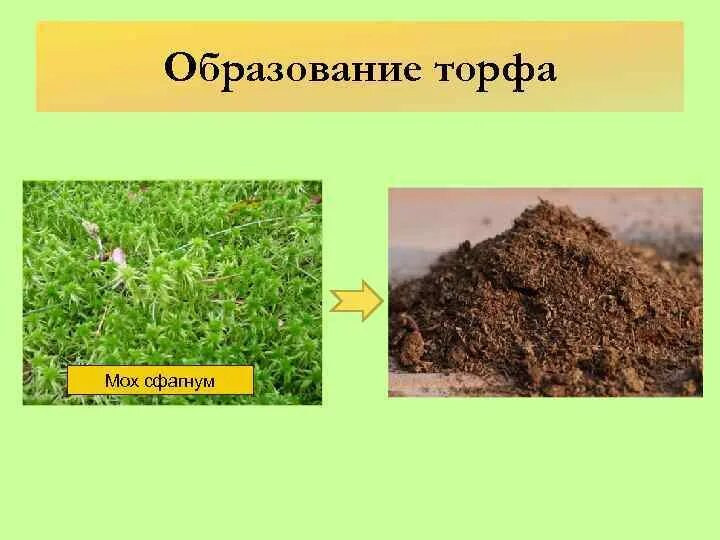 Образование торфа

Мох сфагнум